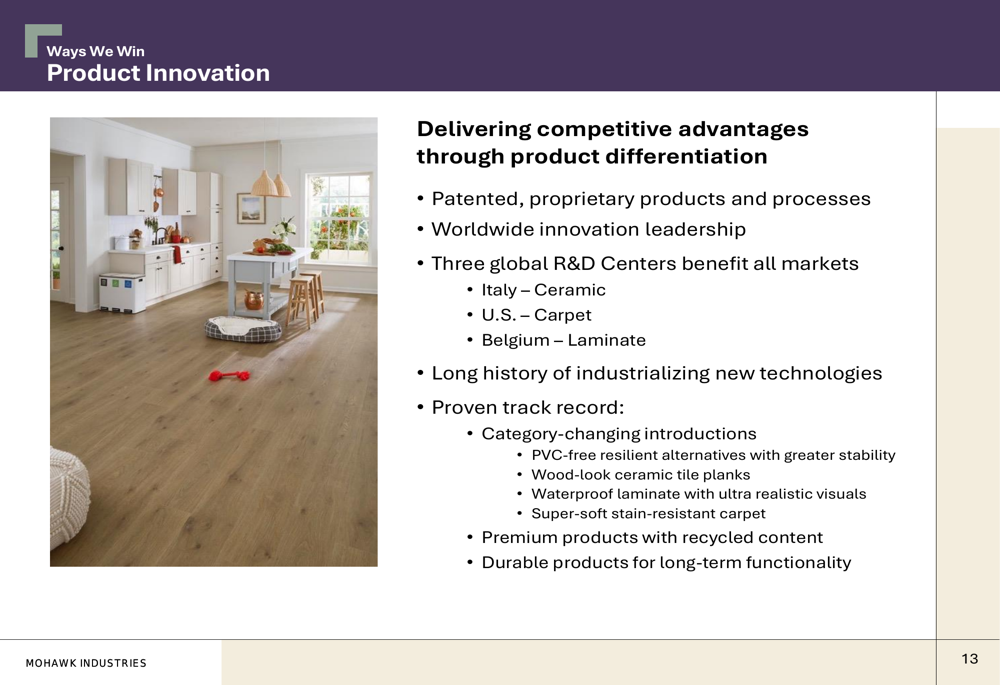 Ways We Win
Product Innovation

Delivering competitive advantages through product differentiation

• Patented, proprietary products and processes
• Worldwide innovation leadership
• Three global R&D Centers benefit all markets
  • Italy – Ceramic
  • U.S. – Carpet
  • Belgium – Laminate
• Long history of industrializing new technologies
• Proven track record:
  • Category-changing introductions
    • PVC-free resilient alternatives with greater stability
    • Wood-look ceramic tile planks
    • Waterproof laminate with ultra realistic visuals
    • Super-soft stain-resistant carpet
  • Premium products with recycled content
  • Durable products for long-term functionality

MOHAWK INDUSTRIES

13